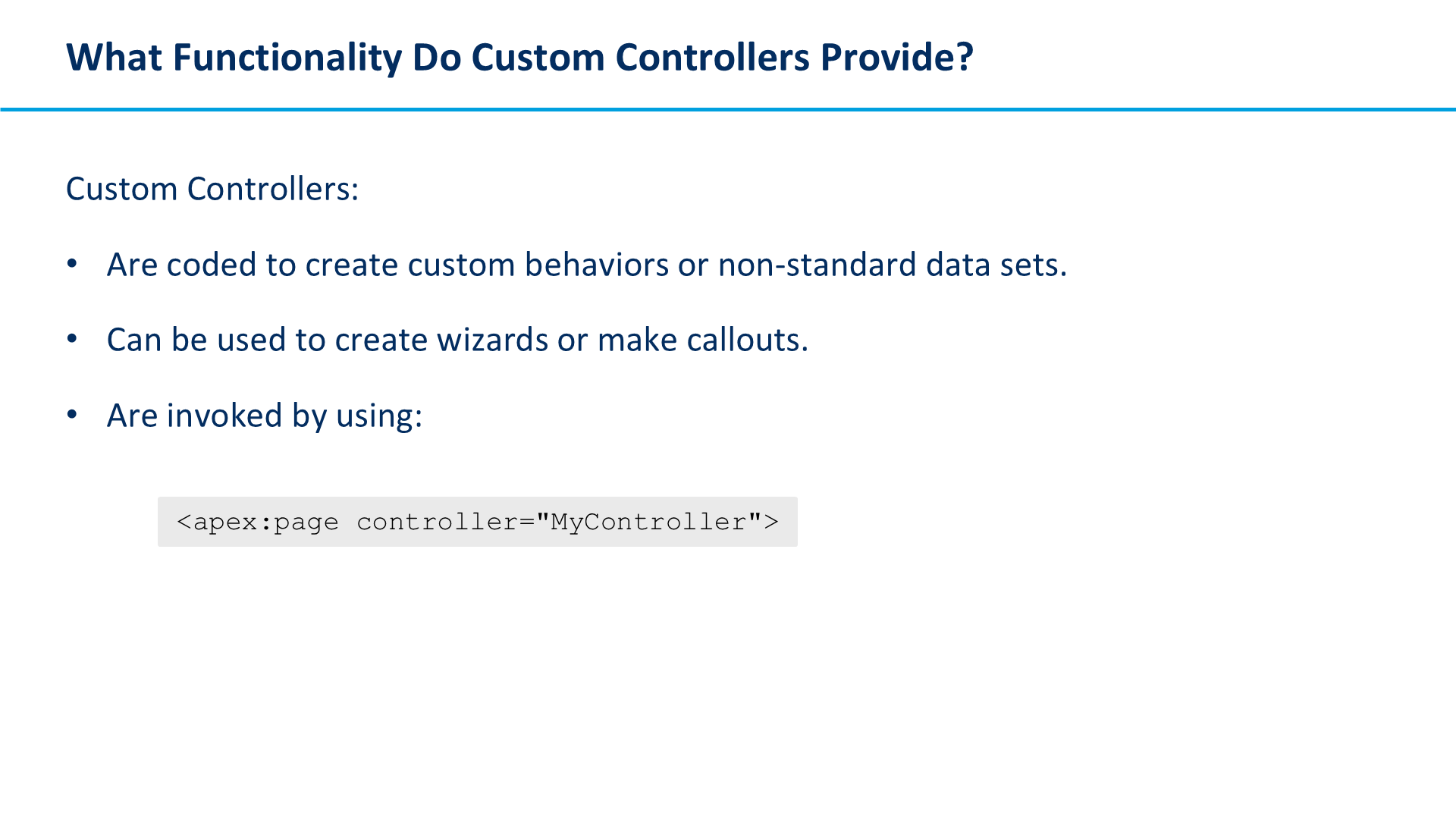 What Functionality Do Custom Controllers Provide?

Custom Controllers:

• Are coded to create custom behaviors or non-standard data sets.

• Can be used to create wizards or make callouts.

• Are invoked by using:

<apex:page controller="MyController">